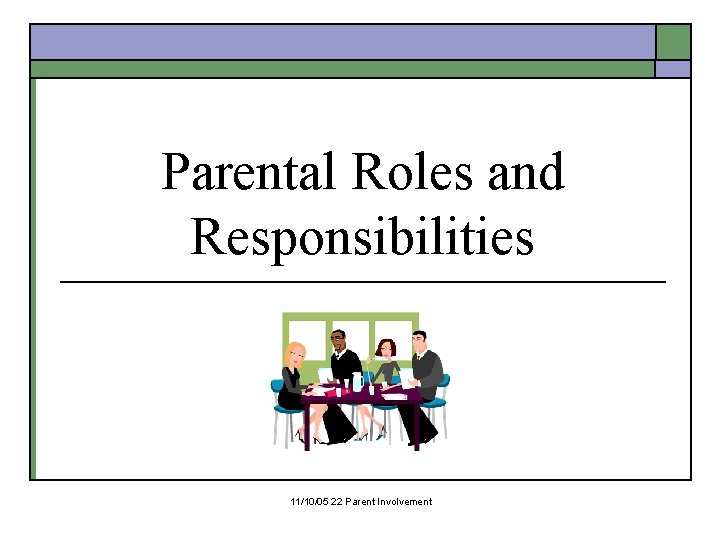 Parental Roles and Responsibilities

11/10/05 22 Parent Involvement